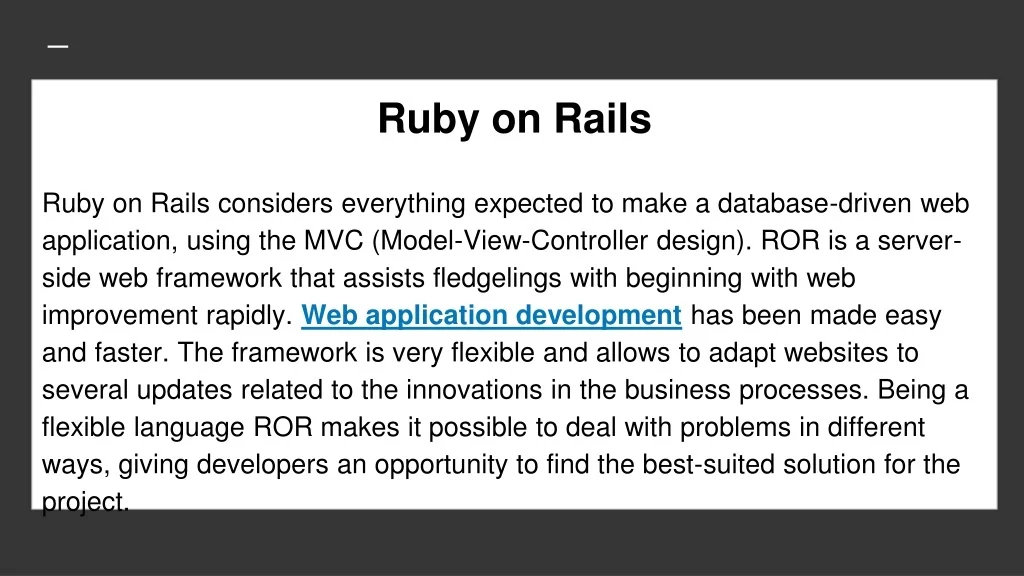 Ruby on Rails

Ruby on Rails considers everything expected to make a database-driven web application, using the MVC (Model-View-Controller design). ROR is a server-side web framework that assists fledgelings with beginning with web improvement rapidly. Web application development has been made easy and faster. The framework is very flexible and allows to adapt websites to several updates related to the innovations in the business processes. Being a flexible language ROR makes it possible to deal with problems in different ways, giving developers an opportunity to find the best-suited solution for the project.